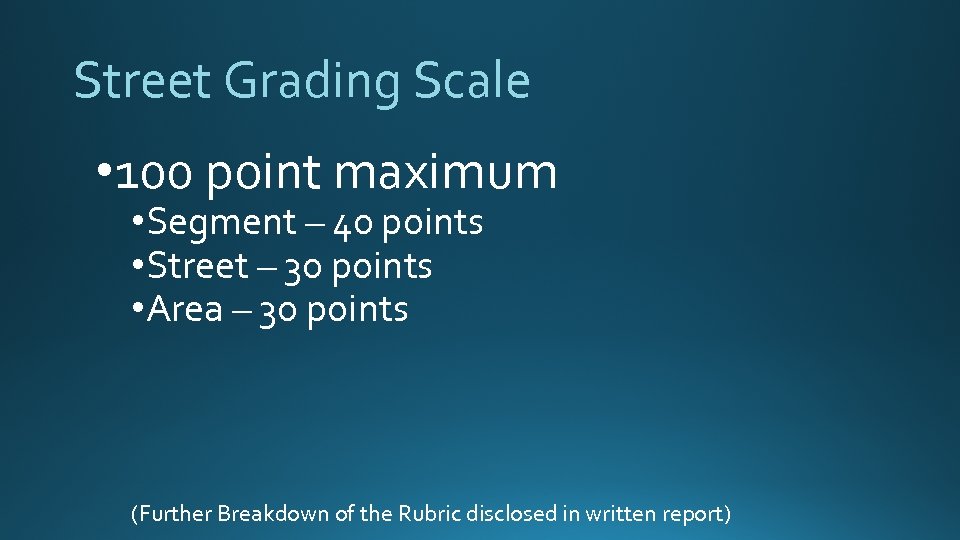 Street Grading Scale

•100 point maximum
•Segment – 40 points
•Street – 30 points
•Area – 30 points

(Further Breakdown of the Rubric disclosed in written report)